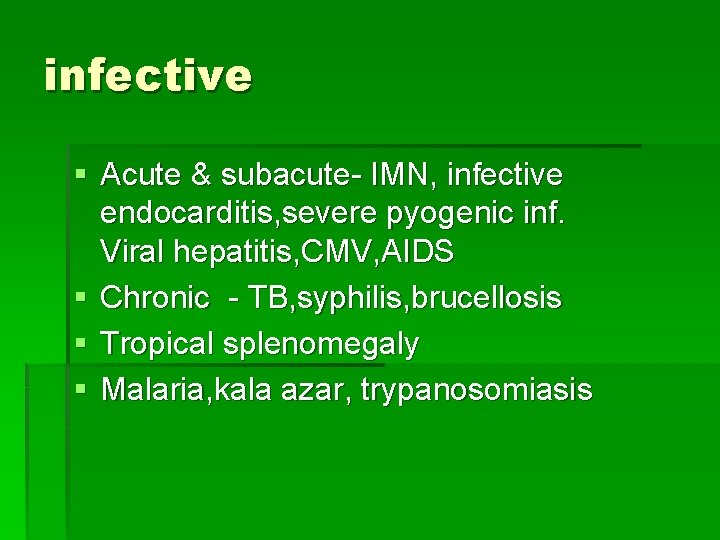 infective

▪ Acute & subacute- IMN, infective endocarditis,severe pyogenic inf. Viral hepatitis,CMV,AIDS
▪ Chronic - TB,syphilis,brucellosis
▪ Tropical splenomegaly
▪ Malaria,kala azar, trypanosomiasis